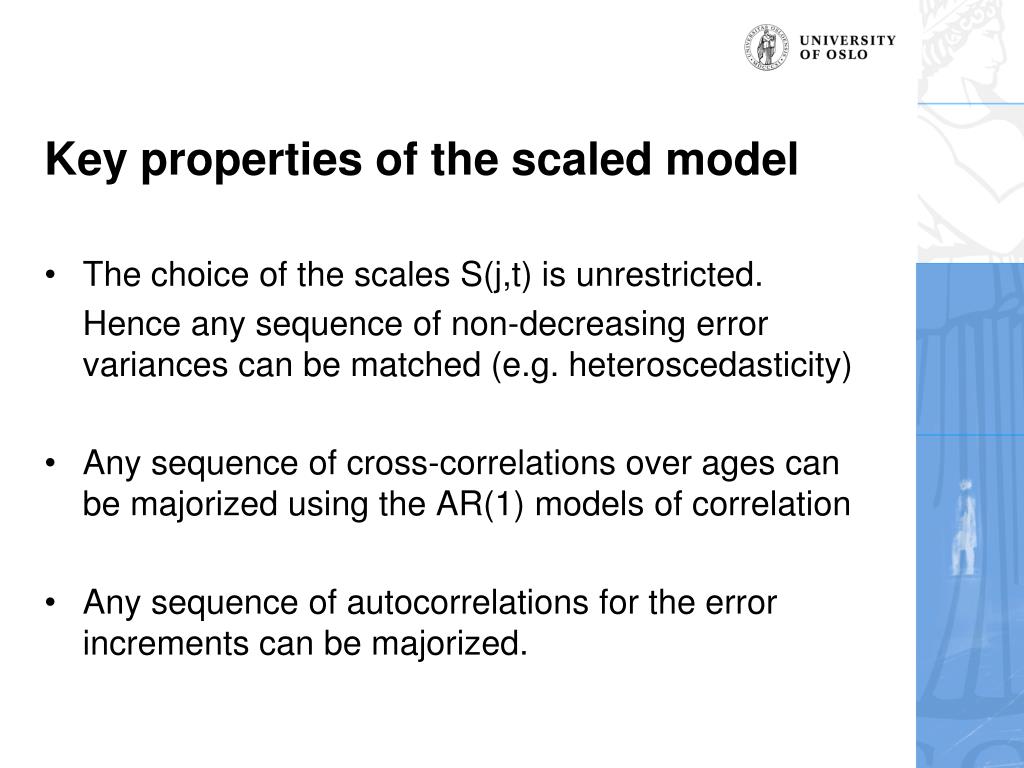 UNIVERSITY OF OSLO

Key properties of the scaled model

• The choice of the scales S(j,t) is unrestricted.
Hence any sequence of non-decreasing error variances can be matched (e.g. heteroscedasticity)

• Any sequence of cross-correlations over ages can be majorized using the AR(1) models of correlation

• Any sequence of autocorrelations for the error increments can be majorized.